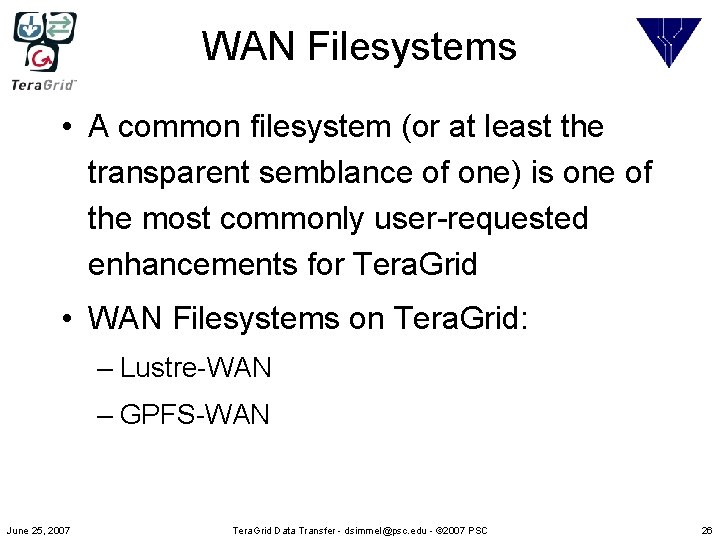 TeraGrid™

WAN Filesystems

• A common filesystem (or at least the transparent semblance of one) is one of the most commonly user-requested enhancements for TeraGrid

• WAN Filesystems on TeraGrid:
– Lustre-WAN
– GPFS-WAN

June 25, 2007

TeraGrid Data Transfer - dsimmel@psc.edu - ©2007 PSC

26